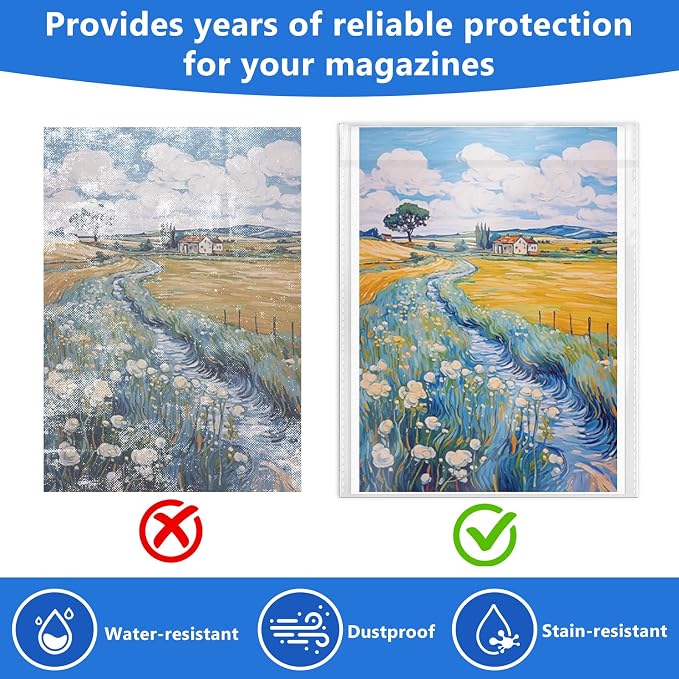 Provides years of reliable protection for your magazines

Water-resistant

Dustproof

Stain-resistant